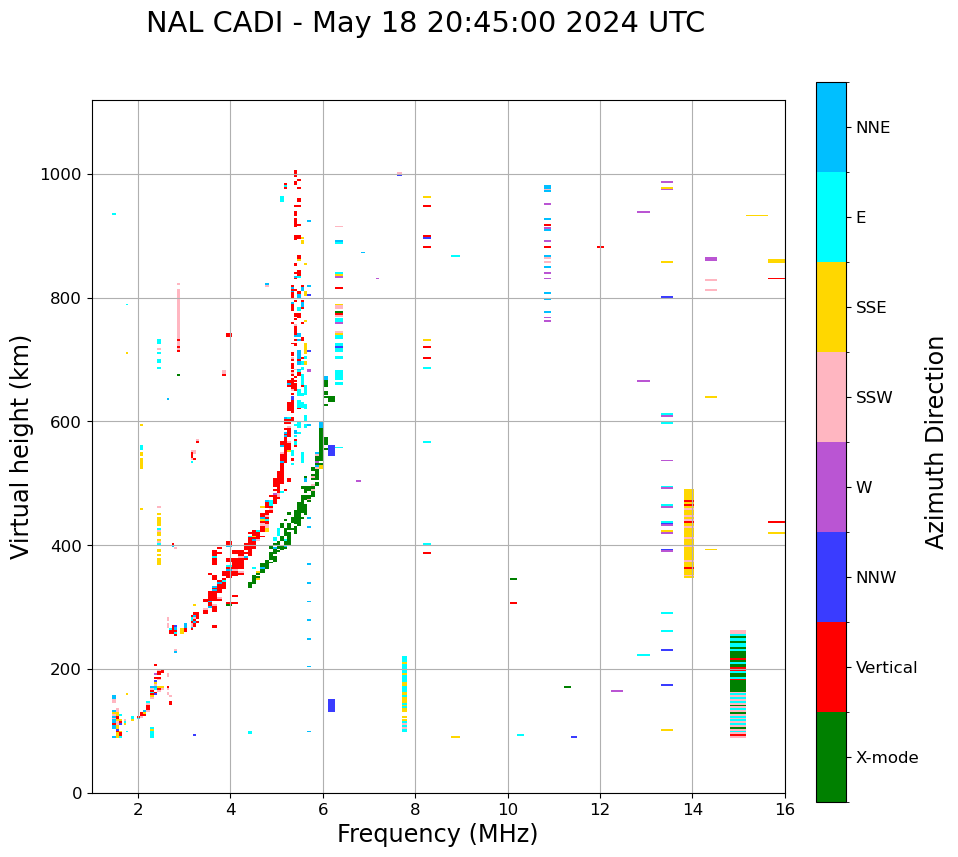 NAL CADI - May 18 20:45:00 2024 UTC

Virtual height (km)

1000
800
600
400
200
0

2
4
6
8
10
12
14
16

Frequency (MHz)

NNE
E
SSE
SSW
W
NNW
Vertical
X-mode

Azimuth Direction